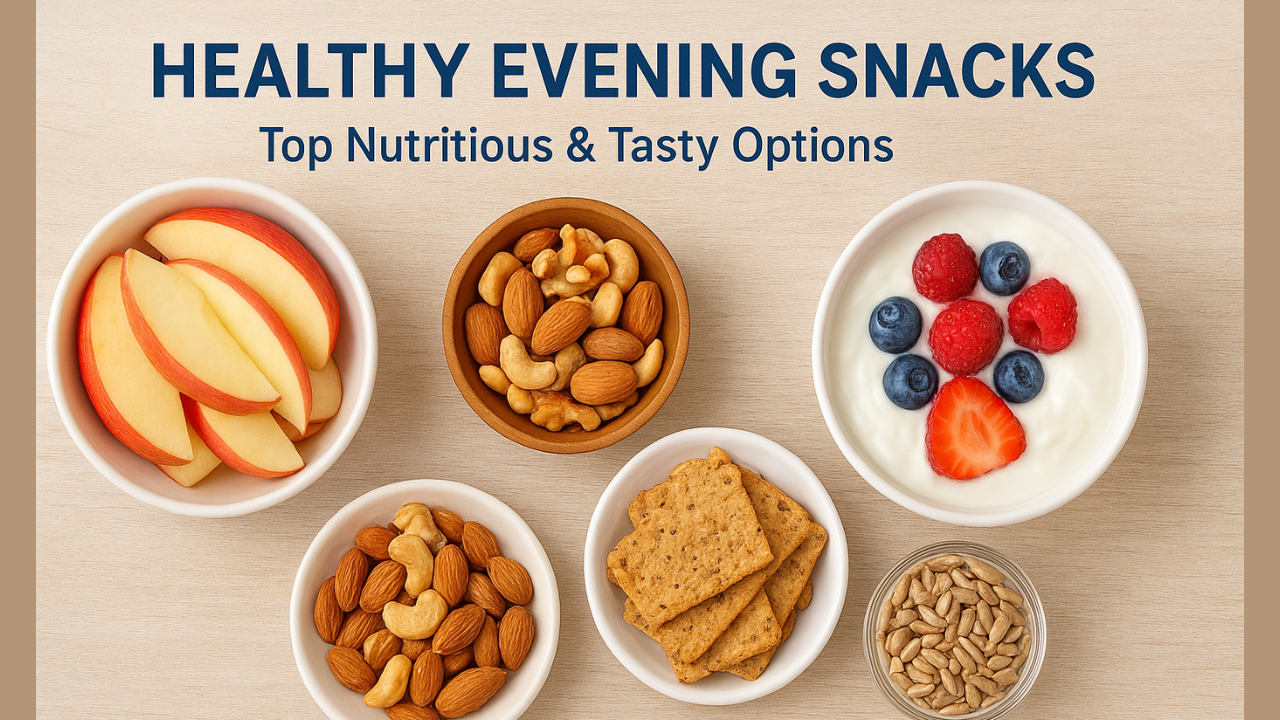 HEALTHY EVENING SNACKS

Top Nutritious & Tasty Options